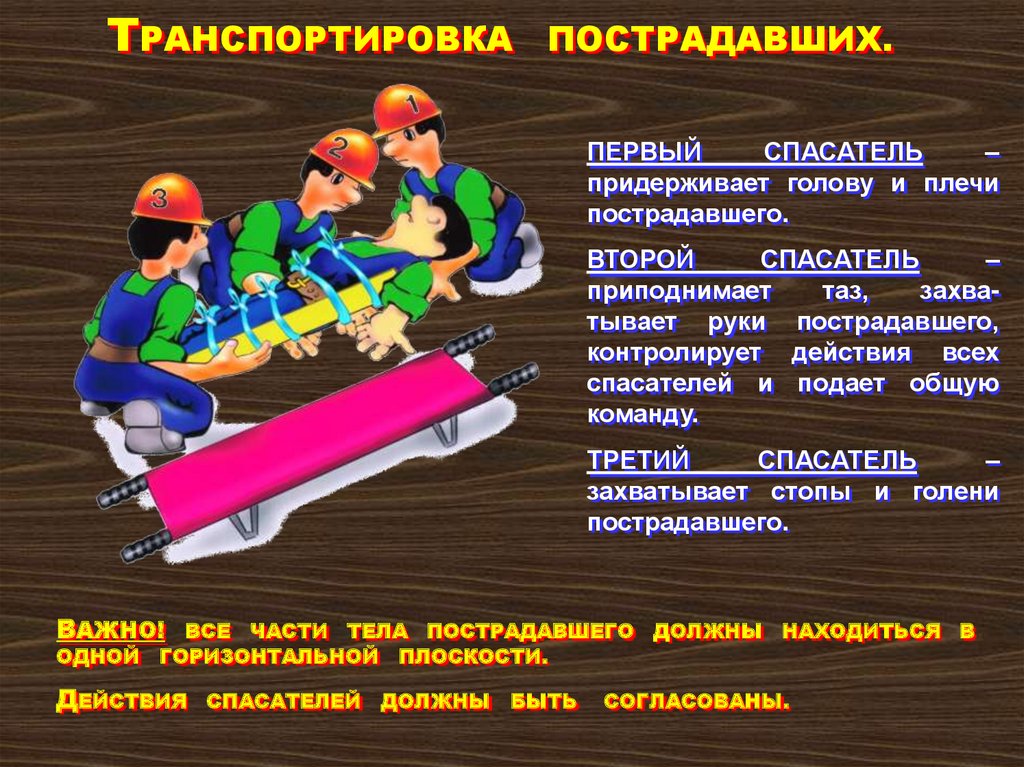 ТРАНСПОРТИРОВКА ПОСТРАДАВШИХ.

1

2

3

ПЕРВЫЙ СПАСАТЕЛЬ – придерживает голову и плечи пострадавшего.

ВТОРОЙ СПАСАТЕЛЬ – приподнимает таз, захватывает руки пострадавшего, контролирует действия всех спасателей и подает общую команду.

ТРЕТИЙ СПАСАТЕЛЬ – захватывает стопы и голени пострадавшего.

ВАЖНО! ВСЕ ЧАСТИ ТЕЛА ПОСТРАДАВШЕГО ДОЛЖНЫ НАХОДИТЬСЯ В ОДНОЙ ГОРИЗОНТАЛЬНОЙ ПЛОСКОСТИ.

ДЕЙСТВИЯ СПАСАТЕЛЕЙ ДОЛЖНЫ БЫТЬ СОГЛАСОВАНЫ.